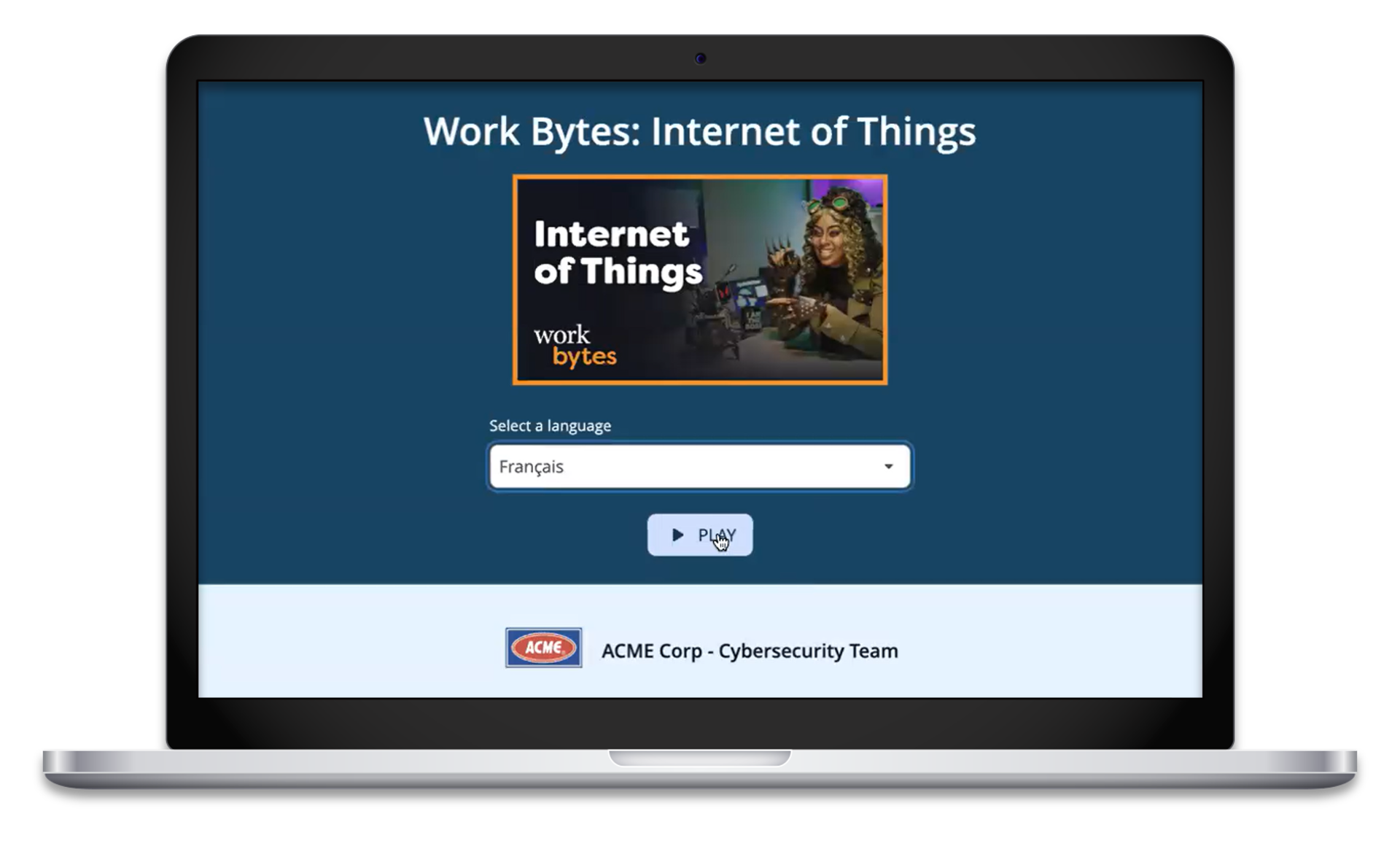 Work Bytes: Internet of Things

Internet of Things

work bytes

Select a language

Français

PLAY

ACME

ACME Corp - Cybersecurity Team